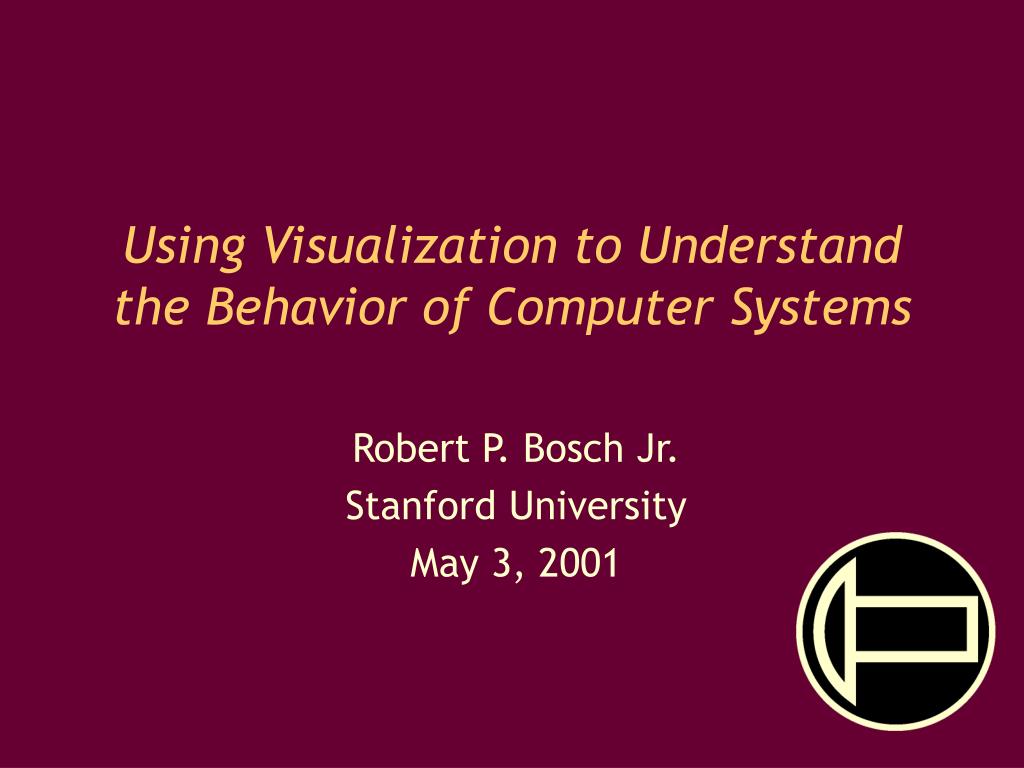 Using Visualization to Understand the Behavior of Computer Systems

Robert P. Bosch Jr.
Stanford University
May 3, 2001